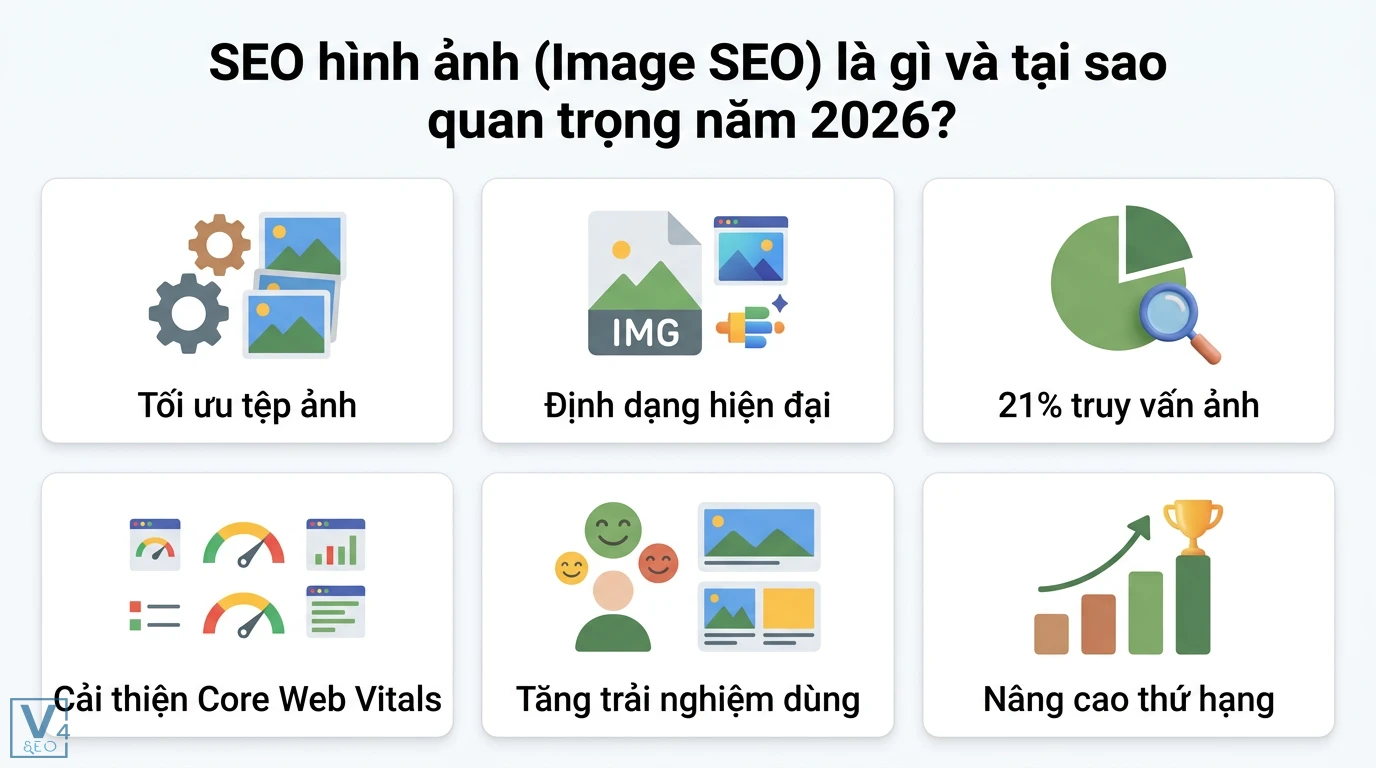 SEO hình ảnh (Image SEO) là gì và tại sao quan trọng năm 2026?

IMG

Tối ưu tệp ảnh

Định dạng hiện đại

21% truy vấn ảnh

Cải thiện Core Web Vitals

Tăng trải nghiệm dùng

Nâng cao thứ hạng

V4 SEO